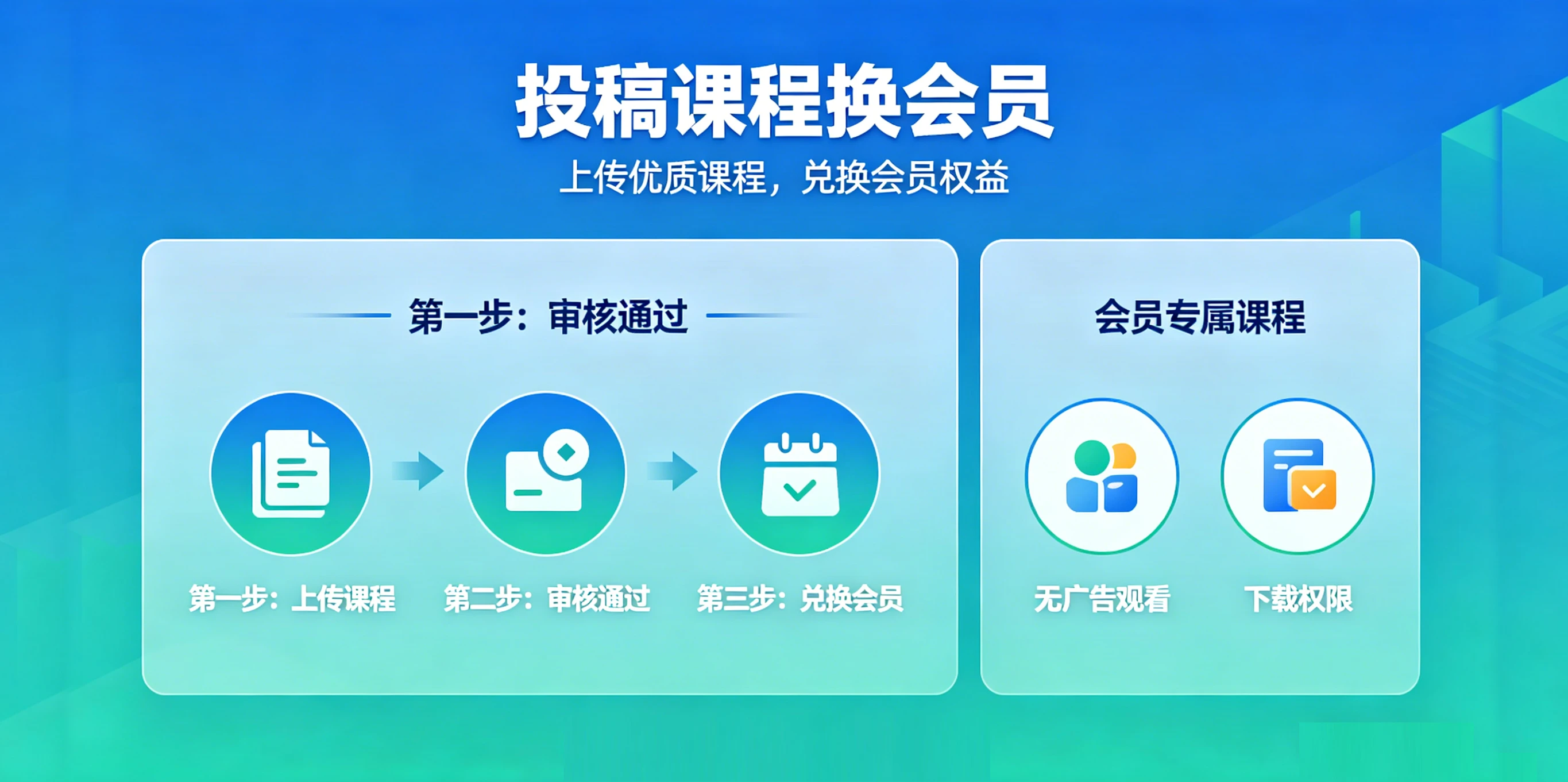 投稿课程换会员

上传优质课程，兑换会员权益

第一步：审核通过

第一步：上传课程

第二步：审核通过

第三步：兑换会员

会员专属课程

无广告观看

下载权限